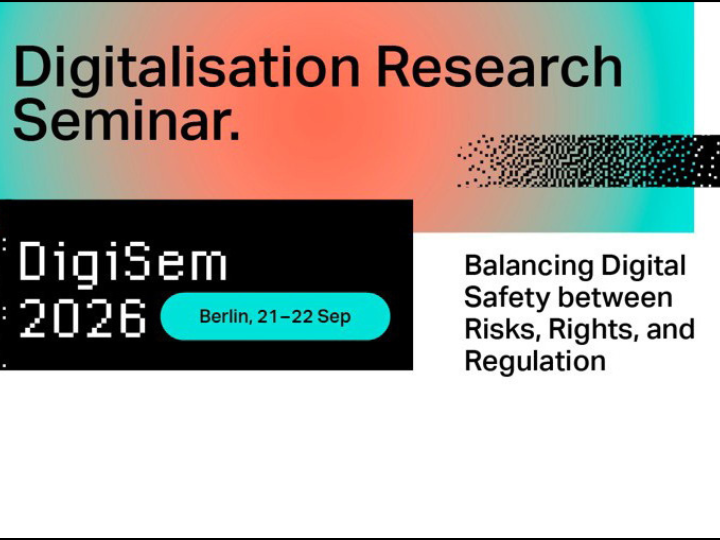 Digitalisation Research Seminar.

DigiSem 2026

Berlin, 21–22 Sep

Balancing Digital Safety between Risks, Rights, and Regulation